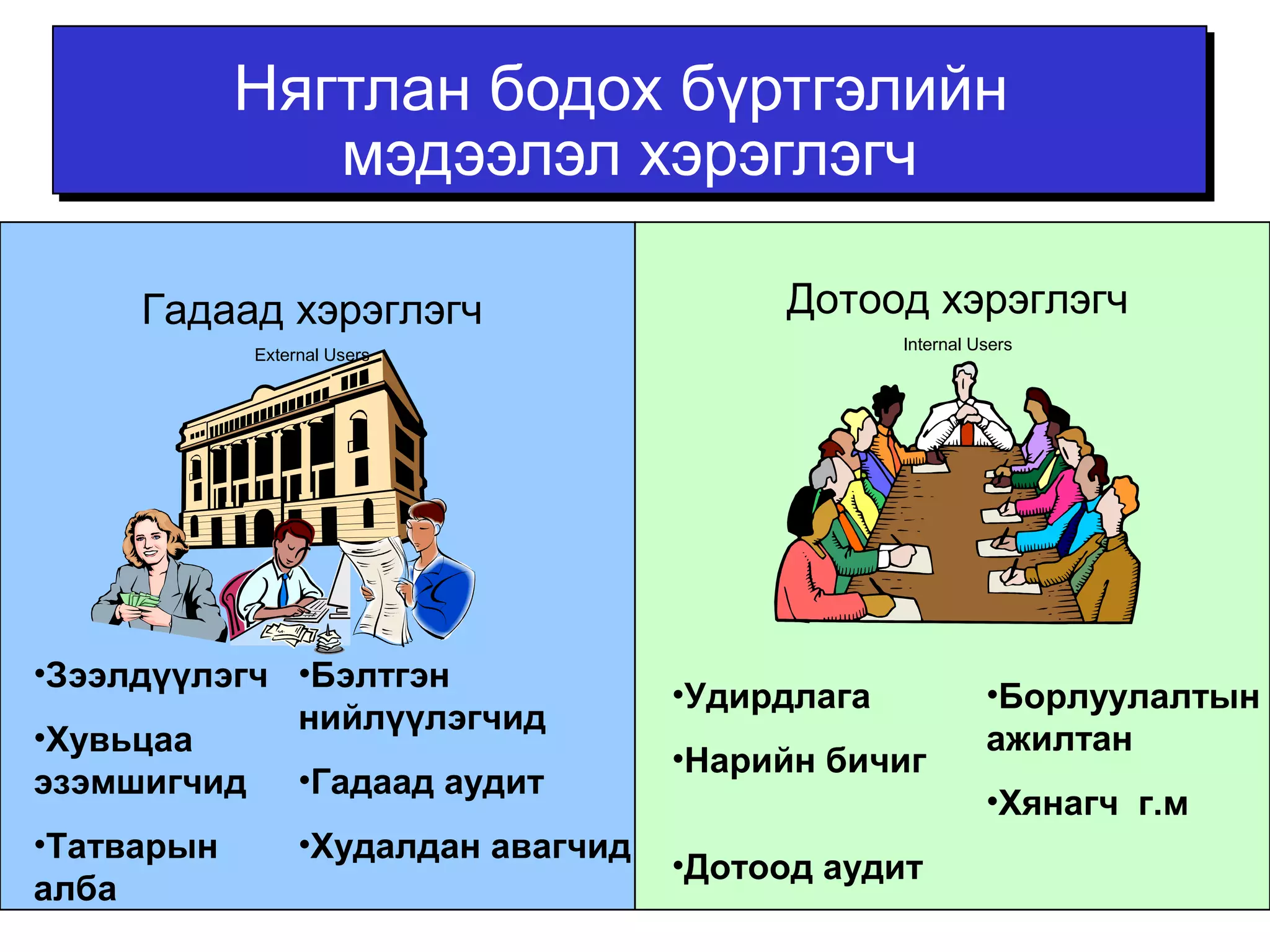 Нягтлан бодох бүртгэлийн мэдээлэл хэрэглэгч

Гадаад хэрэглэгч

External Users

•Зээлдүүлэгч

•Хувьцаа эзэмшигчид

•Татварын алба

•Бэлтгэн нийлүүлэгчид

•Гадаад аудит

•Худалдан авагчид

Дотоод хэрэглэгч

Internal Users

•Удирдлага

•Нарийн бичиг

•Дотоод аудит

•Борлуулалтын ажилтан

•Хянагч г.м